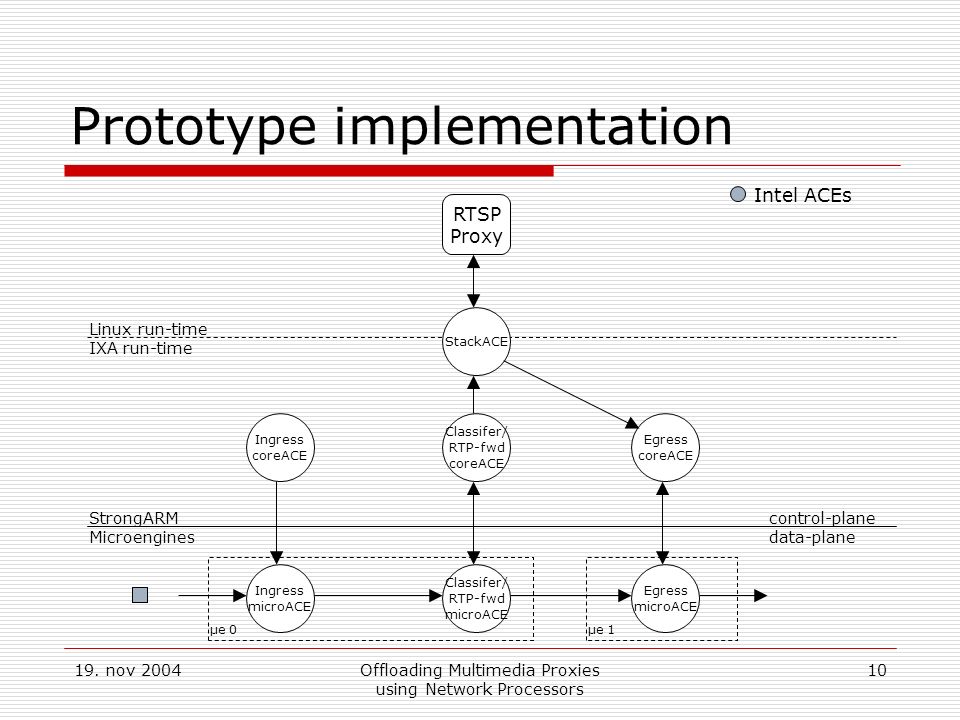 Prototype implementation

Intel ACEs

RTSP Proxy

Linux run-time
IXA run-time

StackACE

Ingress coreACE

Classifer/ RTP-fwd coreACE

Egress coreACE

StrongARM
Microengines

control-plane
data-plane

Ingress microACE

Classifer/ RTP-fwd microACE

Egress microACE

µe 0

µe 1

19. nov 2004

Offloading Multimedia Proxies using Network Processors

10